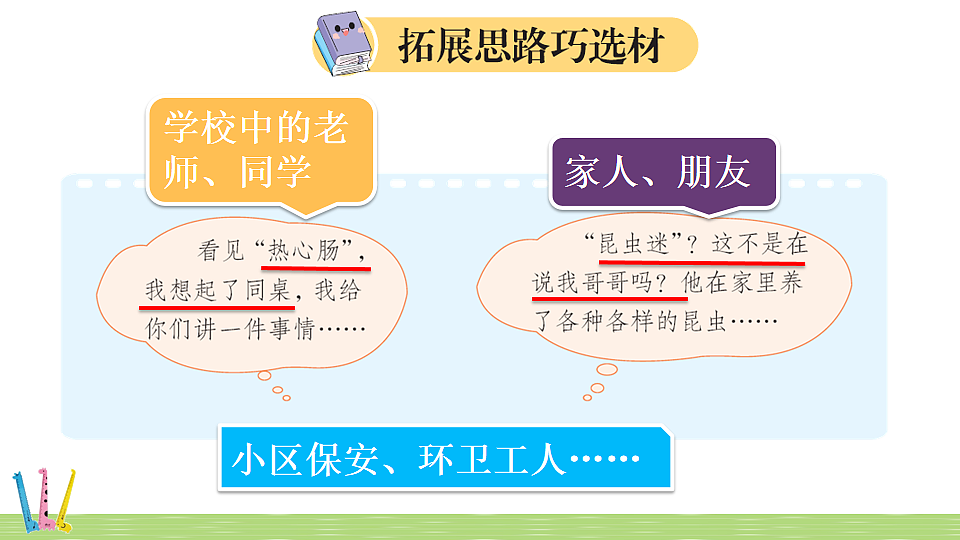 拓展思路巧选材

学校中的老师、同学

看见“热心肠”，我想起了同桌，我给你们讲一件事情……

家人、朋友

“昆虫迷”？这不是在说我哥哥吗？他在家里养了各种各样的昆虫……

小区保安、环卫工人……